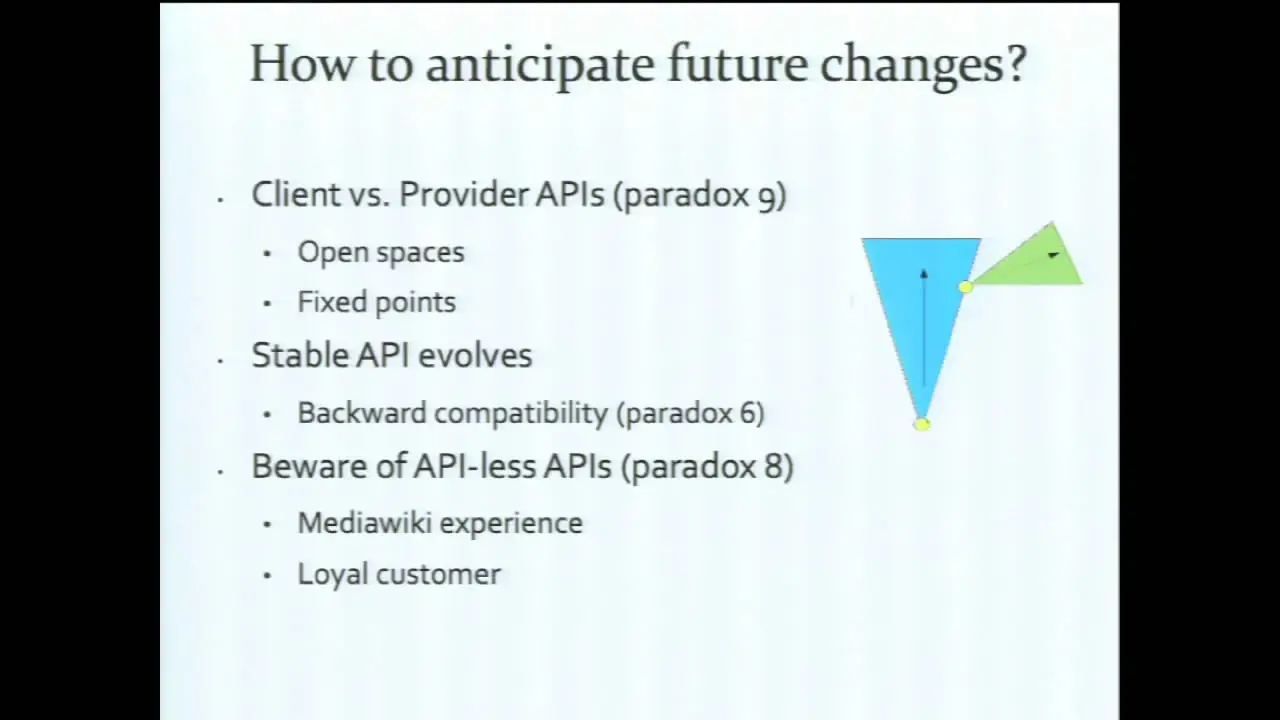 How to anticipate future changes?

- Client vs. Provider APIs (paradox 9)
  - Open spaces
  - Fixed points
- Stable API evolves
  - Backward compatibility (paradox 6)
- Beware of API-less APIs (paradox 8)
  - Mediawiki experience
  - Loyal customer